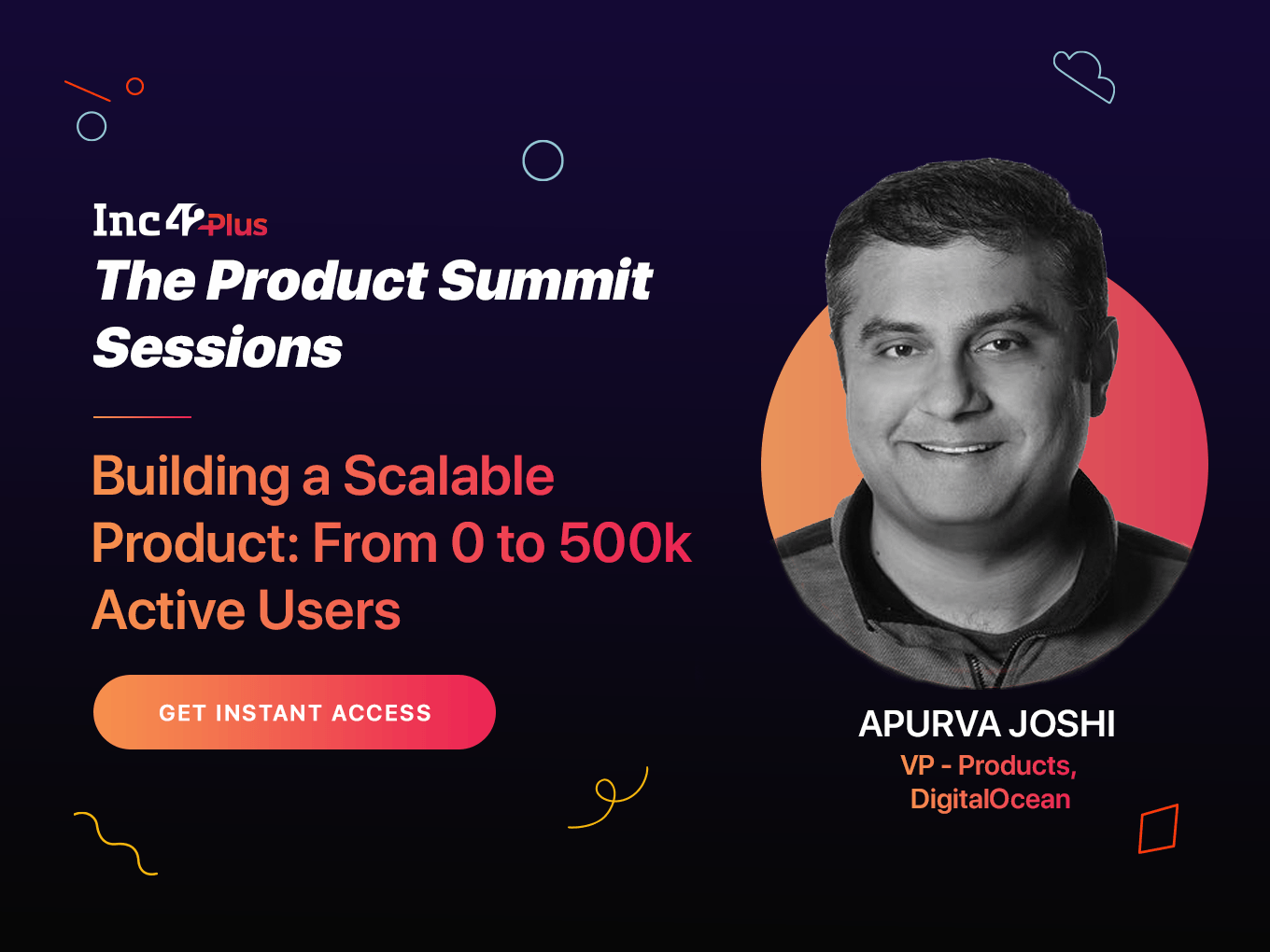 Inc42 Plus
The Product Summit Sessions

Building a Scalable Product: From 0 to 500k Active Users

GET INSTANT ACCESS

APURVA JOSHI
VP - Products, DigitalOcean